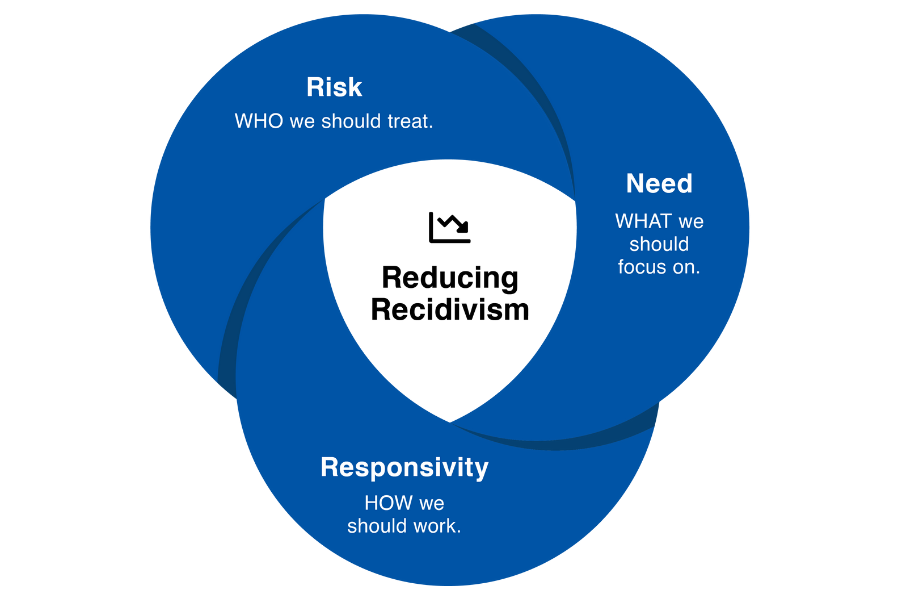 Risk
WHO we should treat.

Need
WHAT we should focus on.

Reducing Recidivism

Responsivity
HOW we should work.